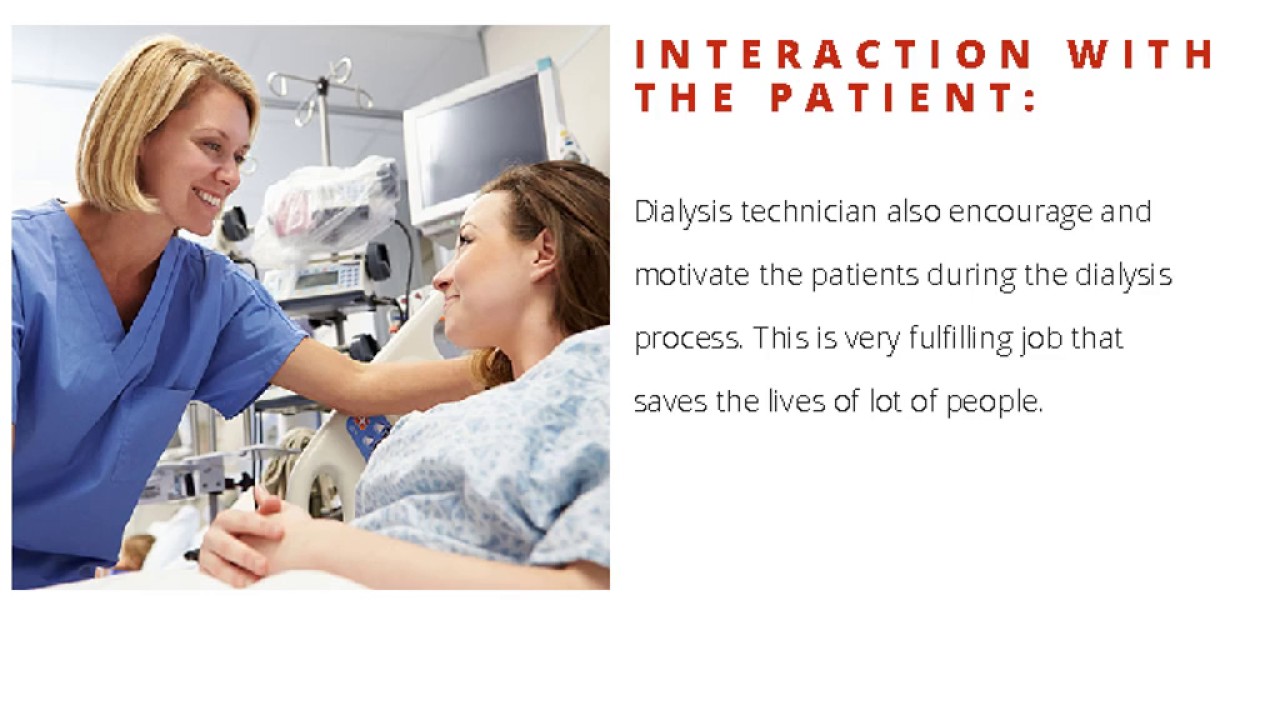 INTERACTION WITH THE PATIENT:

Dialysis technician also encourage and motivate the patients during the dialysis process. This is very fulfilling job that saves the lives of lot of people.